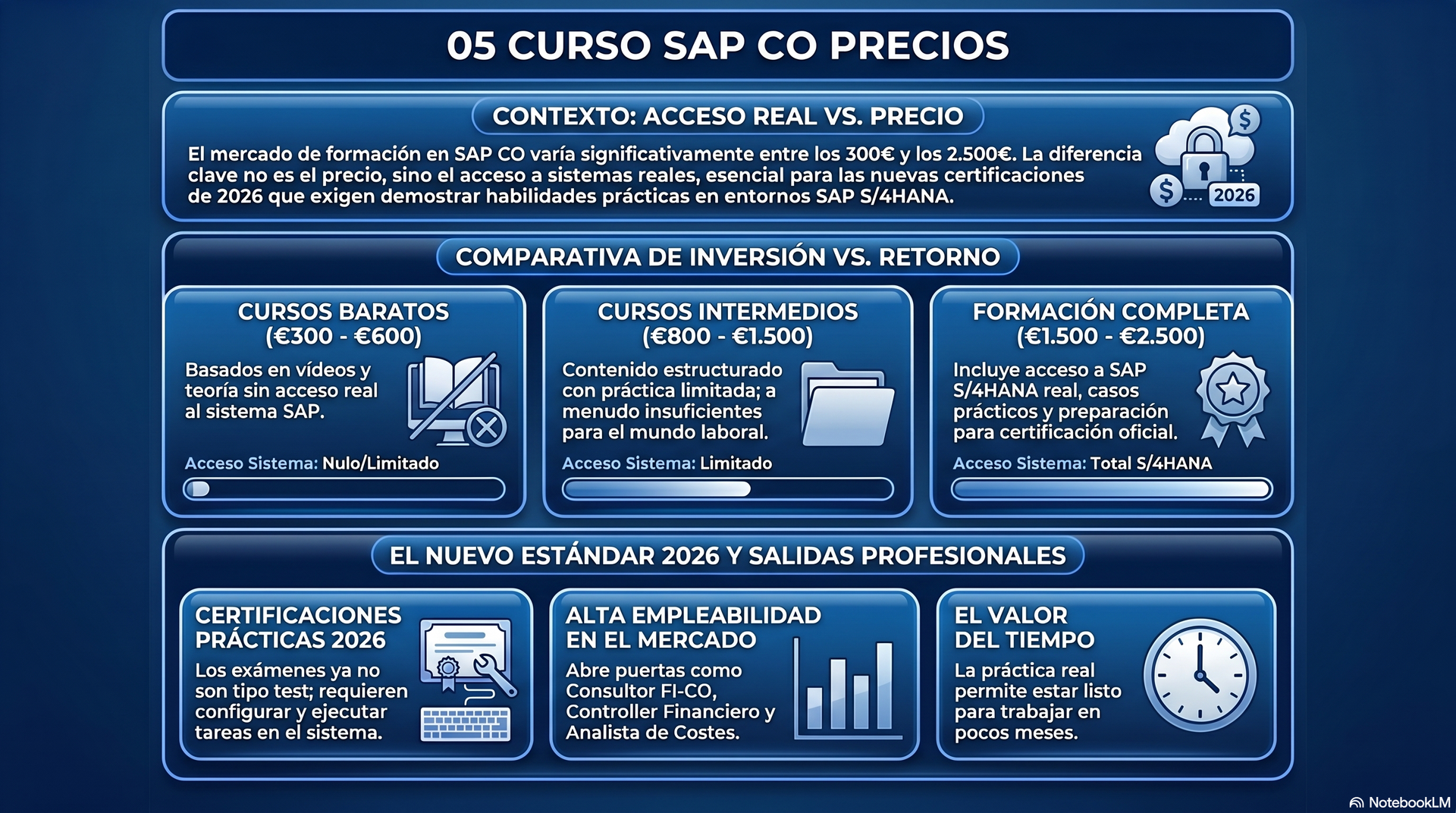 05 CURSO SAP CO PRECIOS

CONTEXTO: ACCESO REAL VS. PRECIO

El mercado de formación en SAP CO varía significativamente entre los 300€ y los 2.500€. La diferencia clave no es el precio, sino el acceso a sistemas reales, esencial para las nuevas certificaciones de 2026 que exigen demostrar habilidades prácticas en entornos SAP S/4HANA.

$ $ 2026

COMPARATIVA DE INVERSIÓN VS. RETORNO

CURSOS BARATOS (€300 - €600)

Basados en vídeos y teoría sin acceso real al sistema SAP.

Acceso Sistema: Nulo/Limitado

CURSOS INTERMEDIOS (€800 - €1.500)

Contenido estructurado con práctica limitada; a menudo insuficientes para el mundo laboral.

Acceso Sistema: Limitado

FORMACIÓN COMPLETA (€1.500 - €2.500)

Incluye acceso a SAP S/4HANA real, casos prácticos y preparación para certificación oficial.

Acceso Sistema: Total S/4HANA

EL NUEVO ESTÁNDAR 2026 Y SALIDAS PROFESIONALES

CERTIFICACIONES PRÁCTICAS 2026

Los exámenes ya no son tipo test; requieren configurar y ejecutar tareas en el sistema.

ALTA EMPLEABILIDAD EN EL MERCADO

Abre puertas como Consultor FI-CO, Controller Financiero y Analista de Costes.

EL VALOR DEL TIEMPO

La práctica real permite estar listo para trabajar en pocos meses.

NotebookLM